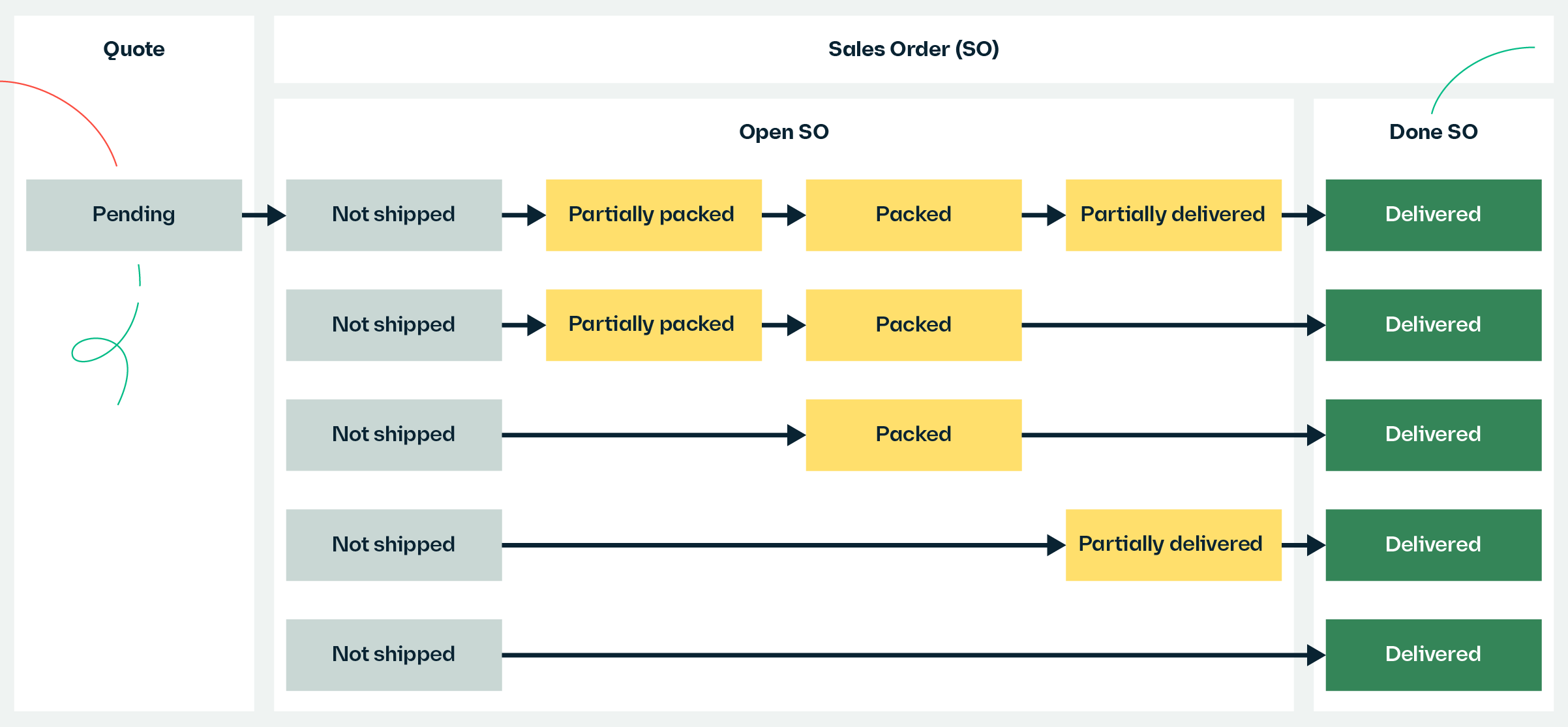 Quote

Sales Order (SO)

Open SO

Done SO

Pending

Not shipped
Partially packed
Packed
Partially delivered
Delivered

Not shipped
Partially packed
Packed
Delivered

Not shipped
Packed
Delivered

Not shipped
Partially delivered
Delivered

Not shipped
Delivered